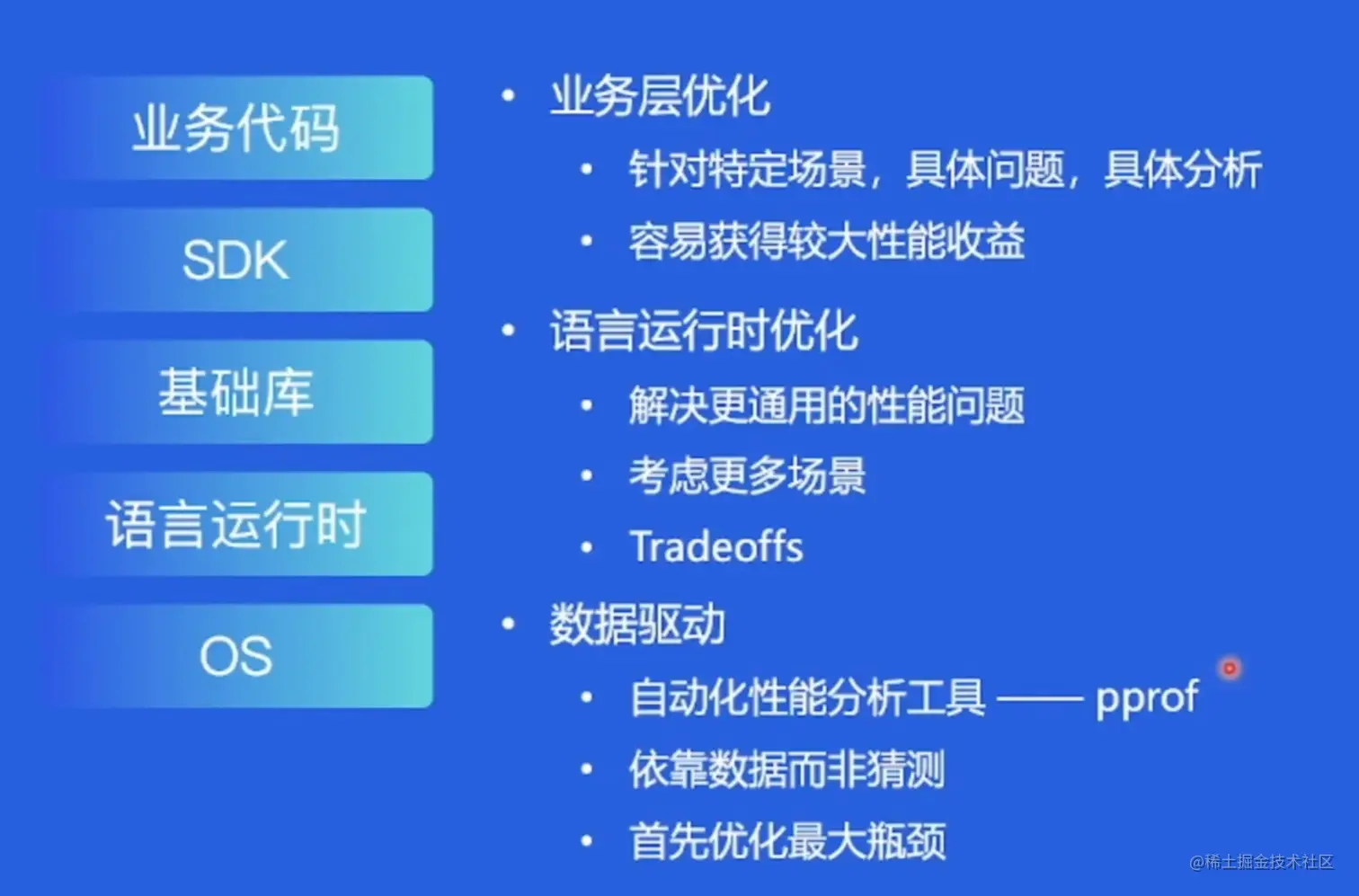 业务代码

SDK

基础库

语言运行时

OS

• 业务层优化
  • 针对特定场景，具体问题，具体分析
  • 容易获得较大性能收益
• 语言运行时优化
  • 解决更通用的性能问题
  • 考虑更多场景
  • Tradeoffs
• 数据驱动
  • 自动化性能分析工具 —— pprof
  • 依靠数据而非猜测
  • 首先优化最大瓶颈

@稀土掘金技术社区